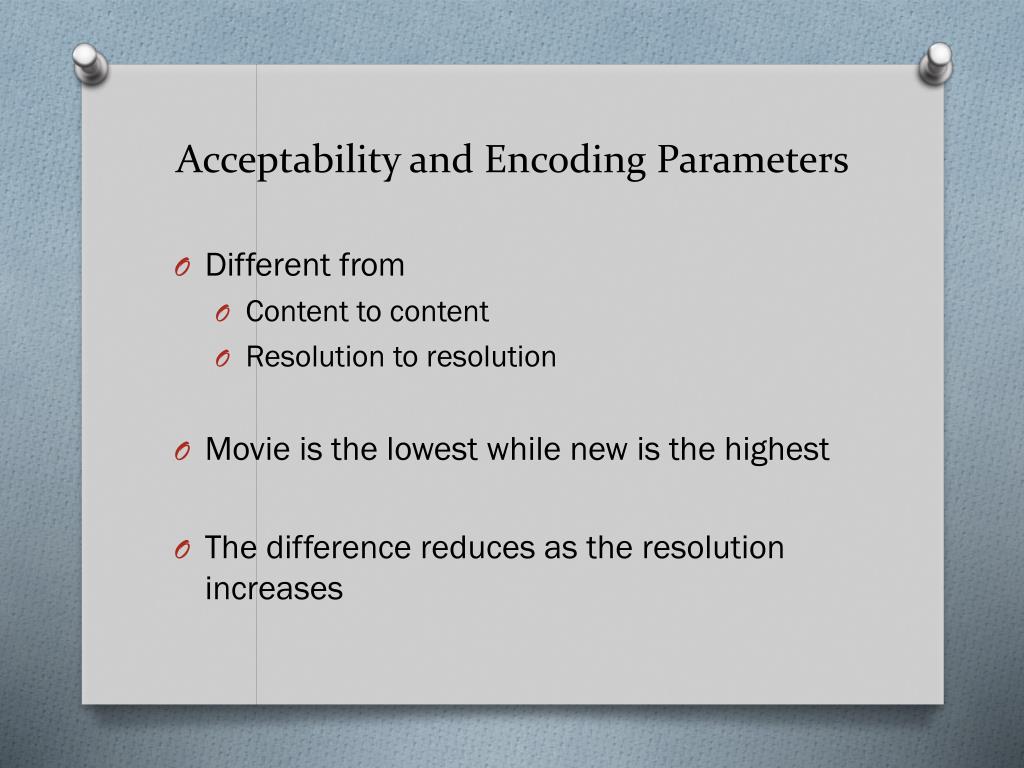 Acceptability and Encoding Parameters

O Different from
O Content to content
O Resolution to resolution

O Movie is the lowest while new is the highest

O The difference reduces as the resolution increases